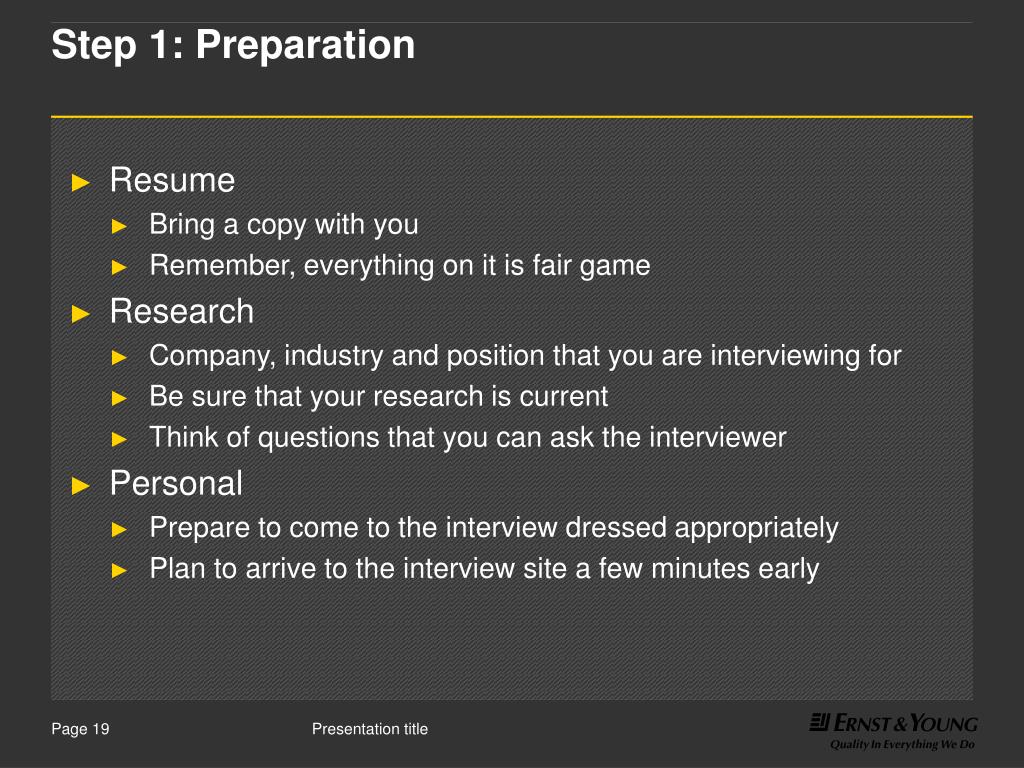 Step 1: Preparation

► Resume
► Bring a copy with you
► Remember, everything on it is fair game
► Research
► Company, industry and position that you are interviewing for
► Be sure that your research is current
► Think of questions that you can ask the interviewer
► Personal
► Prepare to come to the interview dressed appropriately
► Plan to arrive to the interview site a few minutes early

Page 19

Presentation title

ERNST & YOUNG
Quality In Everything We Do